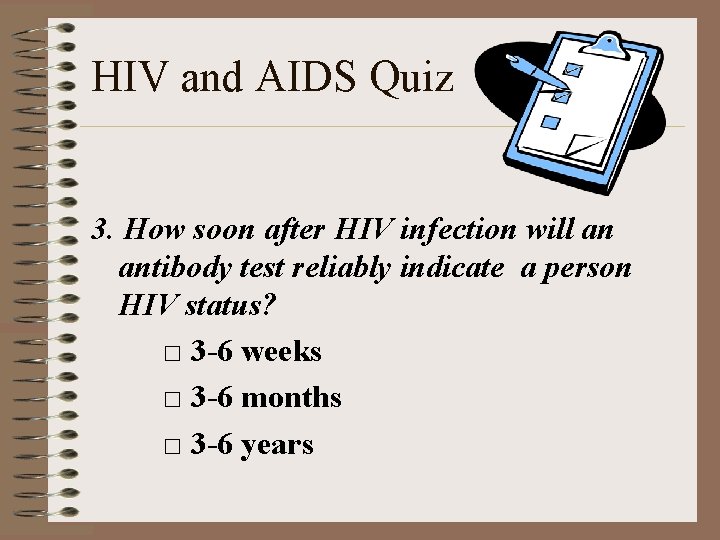 HIV and AIDS Quiz

3. How soon after HIV infection will an antibody test reliably indicate a person HIV status?

□ 3-6 weeks

□ 3-6 months

□ 3-6 years